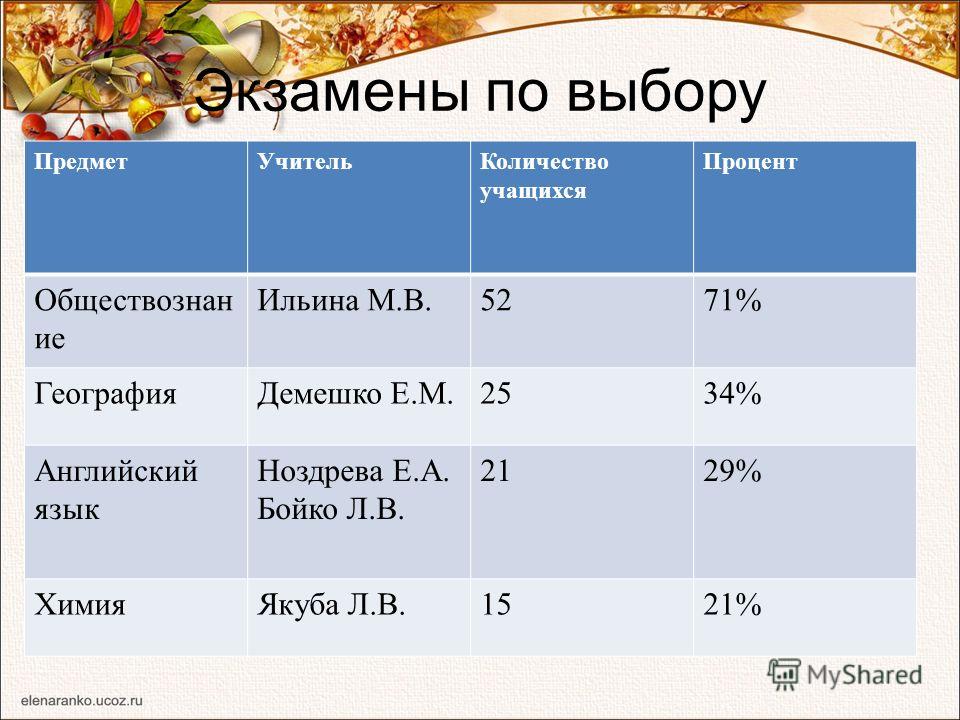 Экзамены по выбору

| Предмет | Учитель | Количество учащихся | Процент |
|---|---|---|---|
| Обществознание | Ильина М.В. | 52 | 71% |
| География | Демешко Е.М. | 25 | 34% |
| Английский язык | Ноздрева Е.А. Бойко Л.В. | 21 | 29% |
| Химия | Якуба Л.В. | 15 | 21% |

MyShared

elenaranko.ucoz.ru